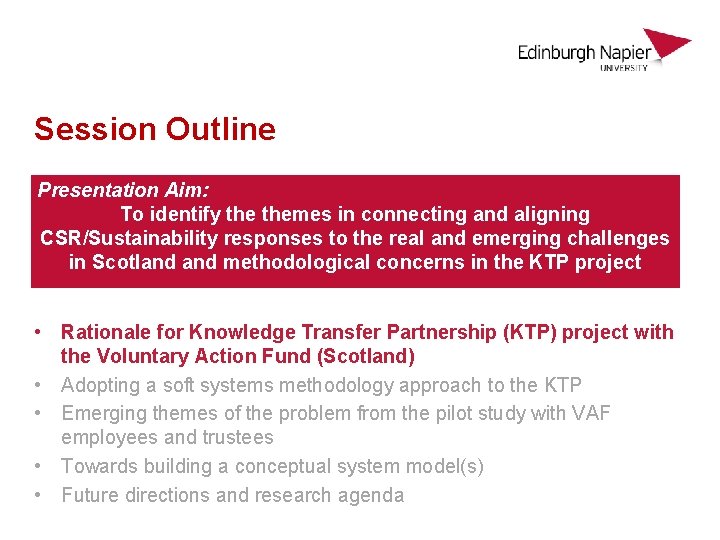 Edinburgh Napier
UNIVERSITY

Session Outline

Presentation Aim:
To identify the themes in connecting and aligning CSR/Sustainability responses to the real and emerging challenges in Scotland and methodological concerns in the KTP project

• Rationale for Knowledge Transfer Partnership (KTP) project with the Voluntary Action Fund (Scotland)
• Adopting a soft systems methodology approach to the KTP
• Emerging themes of the problem from the pilot study with VAF employees and trustees
• Towards building a conceptual system model(s)
• Future directions and research agenda